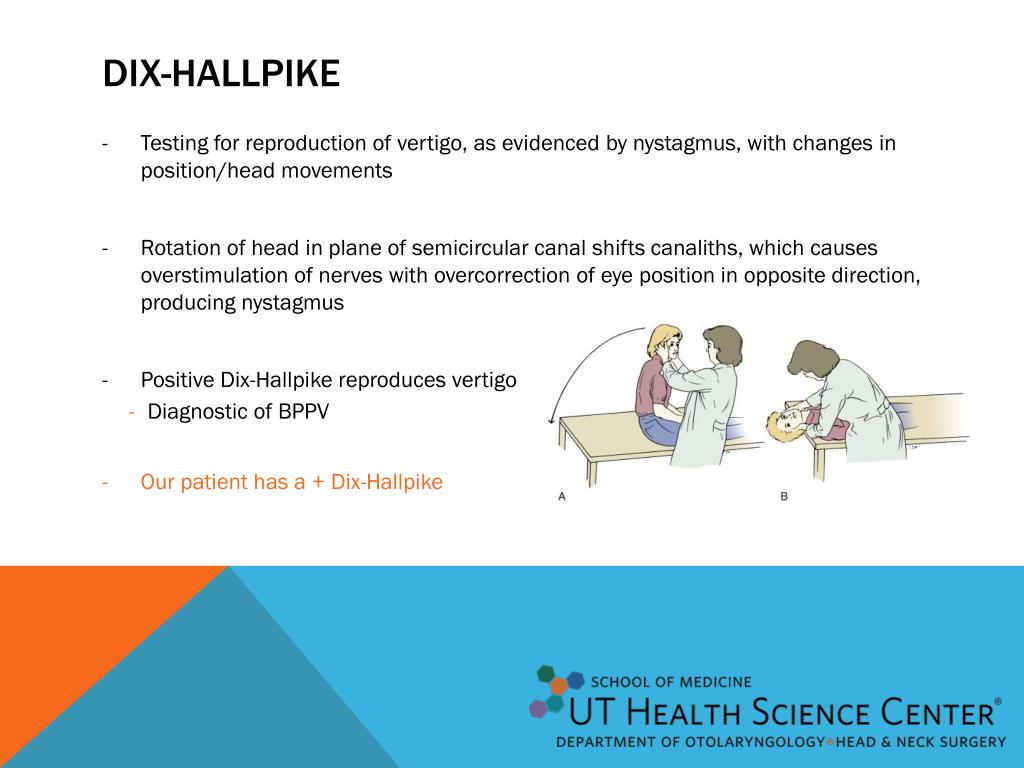 DIX-HALLPIKE

- Testing for reproduction of vertigo, as evidenced by nystagmus, with changes in position/head movements

- Rotation of head in plane of semicircular canal shifts canaliths, which causes overstimulation of nerves with overcorrection of eye position in opposite direction, producing nystagmus

- Positive Dix-Hallpike reproduces vertigo
  - Diagnostic of BPPV

- Our patient has a + Dix-Hallpike

A

B

SCHOOL OF MEDICINE
UT HEALTH SCIENCE CENTER®
DEPARTMENT OF OTOLARYNGOLOGY•HEAD & NECK SURGERY